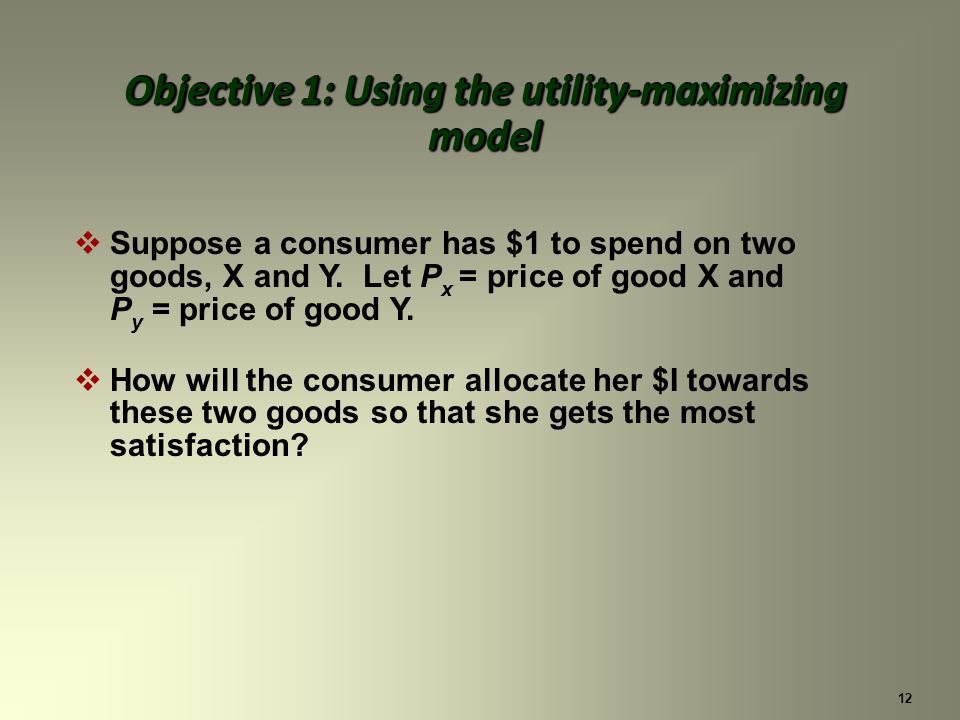 Objective 1: Using the utility-maximizing model

❖ Suppose a consumer has \$1 to spend on two goods, X and Y. Let $P_x$ = price of good X and $P_y$ = price of good Y.

❖ How will the consumer allocate her \$I towards these two goods so that she gets the most satisfaction?

12